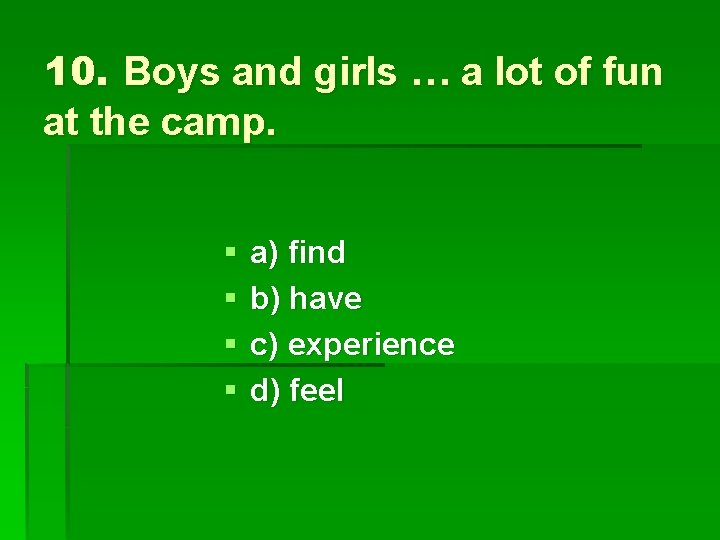 10. Boys and girls … a lot of fun at the camp.

a) find
b) have
c) experience
d) feel